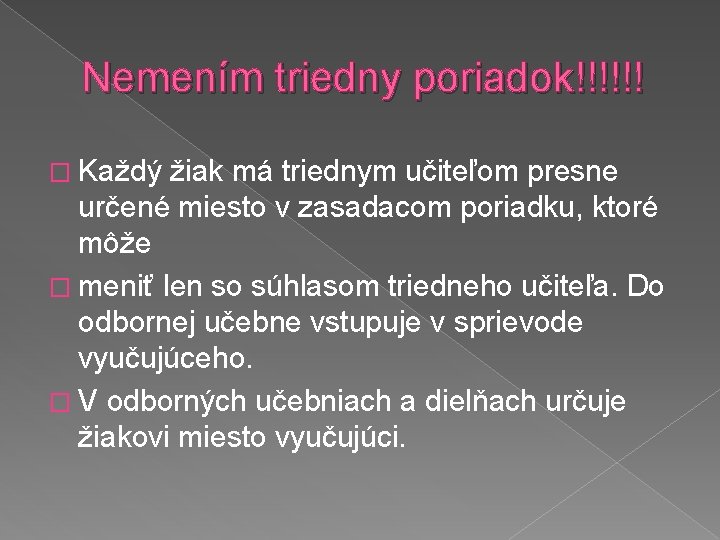 Nemením triedny poriadok!!!!!!

Každý žiak má triednym učiteľom presne určené miesto v zasadacom poriadku, ktoré môže

meniť len so súhlasom triedneho učiteľa. Do odbornej učebne vstupuje v sprievode vyučujúceho.

V odborných učebniach a dielňach určuje žiakovi miesto vyučujúci.